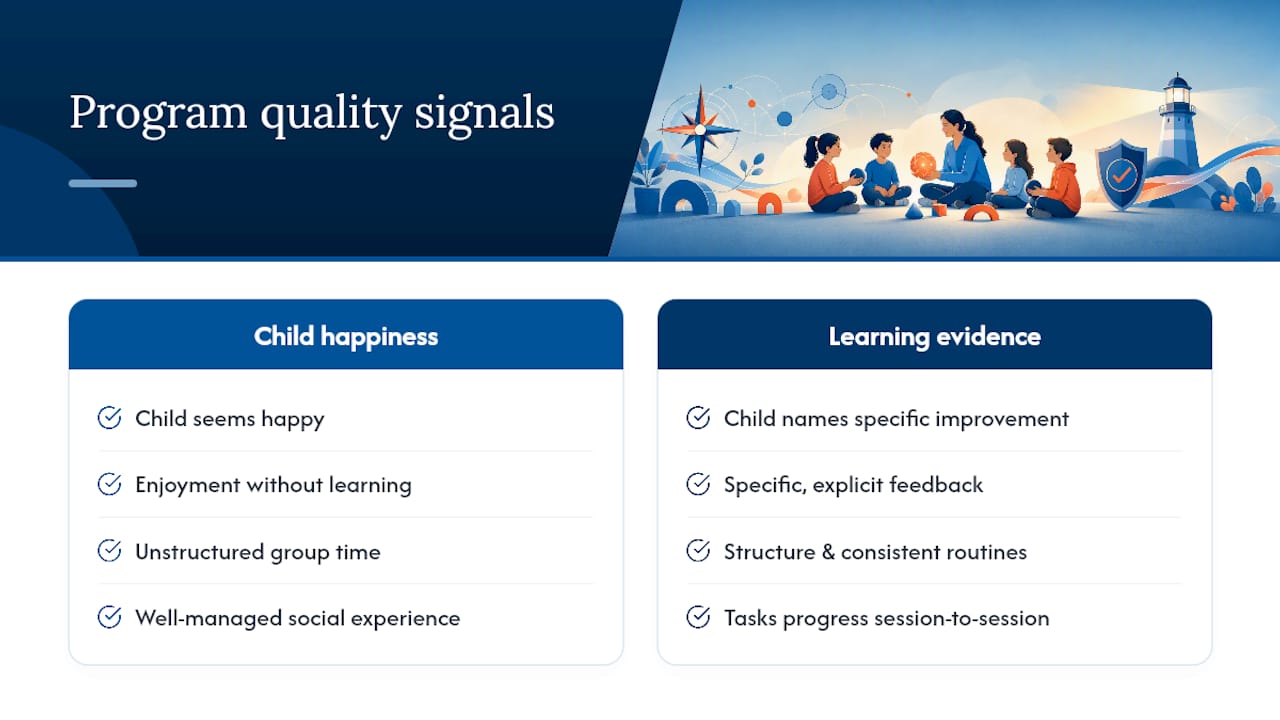 Program quality signals

Child happiness

Child seems happy

Enjoyment without learning

Unstructured group time

Well-managed social experience

Learning evidence

Child names specific improvement

Specific, explicit feedback

Structure & consistent routines

Tasks progress session-to-session